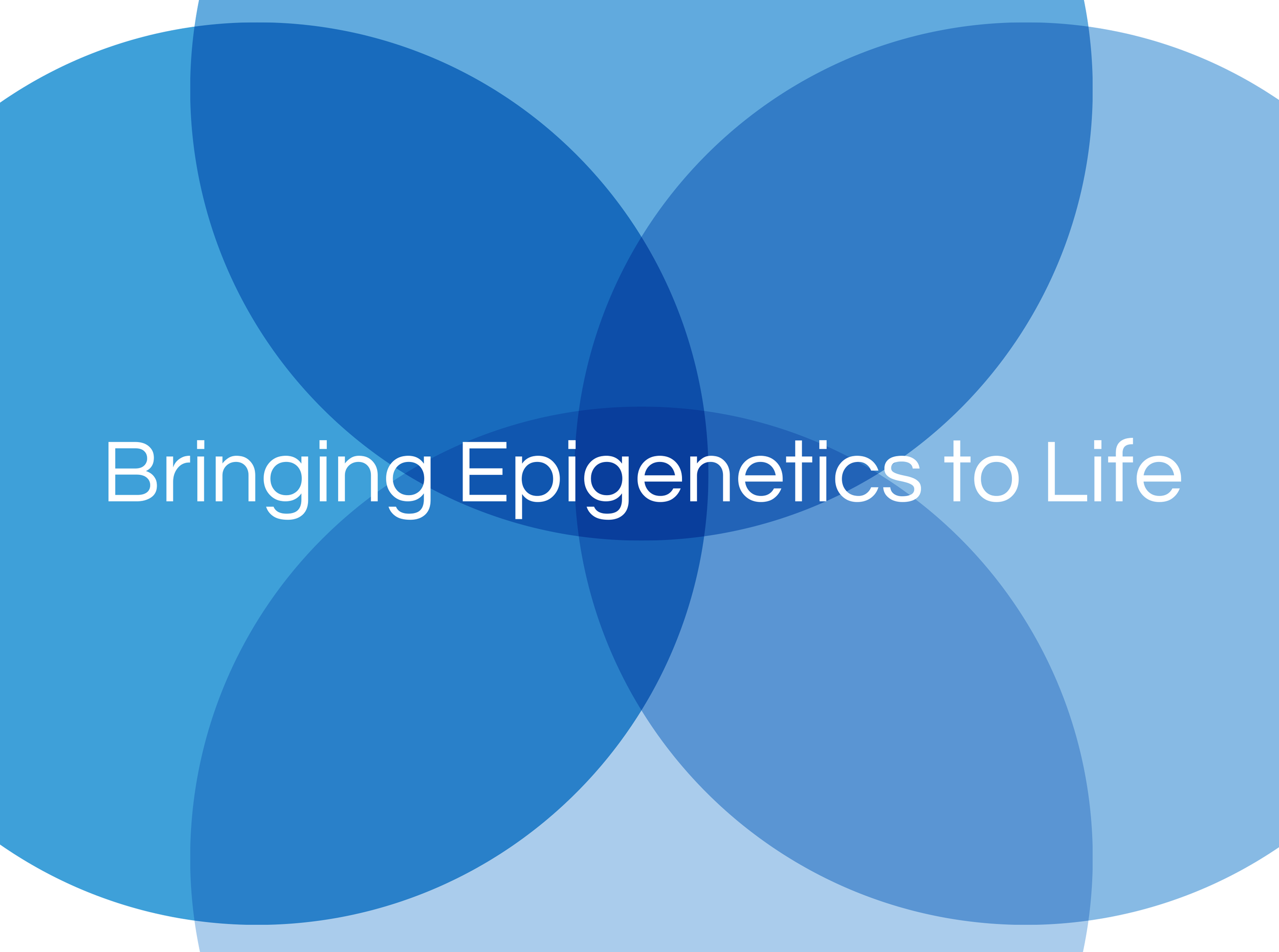 Bringing Epigenetics to Life